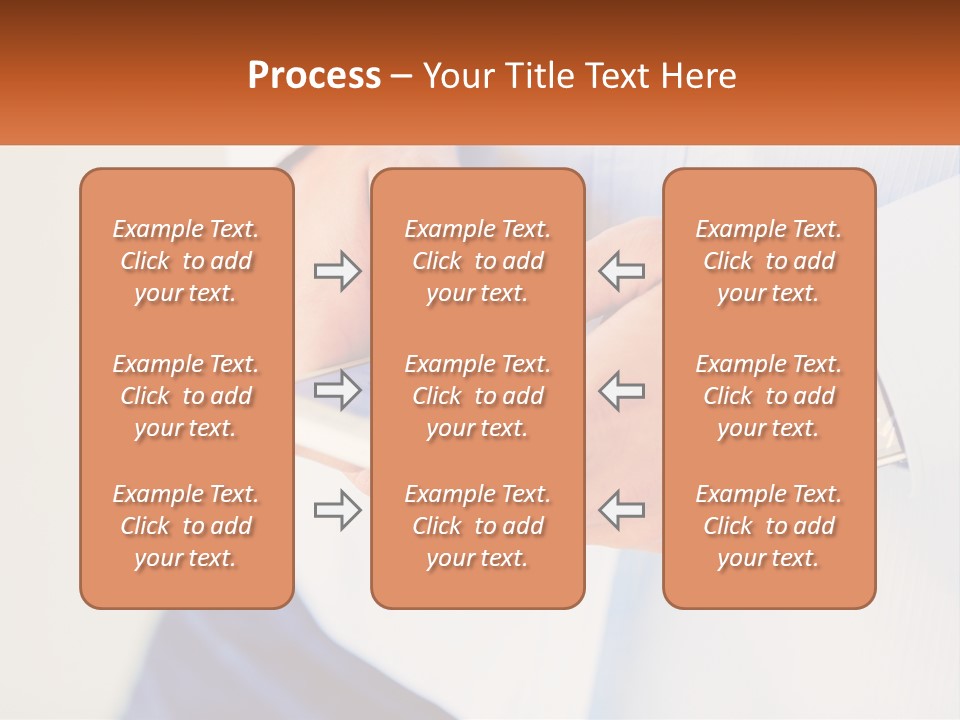 Process – Your Title Text Here

Example Text. Click to add your text.

Example Text. Click to add your text.

Example Text. Click to add your text.

Example Text. Click to add your text.

Example Text. Click to add your text.

Example Text. Click to add your text.

Example Text. Click to add your text.

Example Text. Click to add your text.

Example Text. Click to add your text.